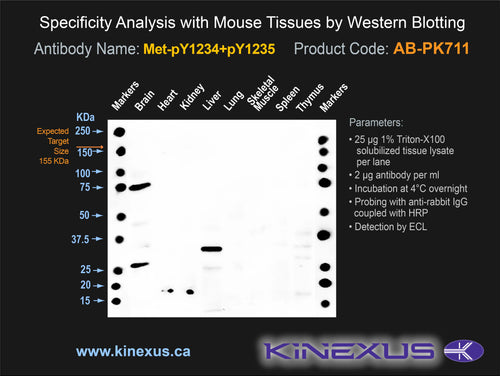 Specificity Analysis with Mouse Tissues by Western Blotting

Antibody Name: Met-pY1234+pY1235 Product Code: AB-PK711

Markers Brain Heart Kidney Liver Lung Skeletal Muscle Spleen Thymus Markers

KDa
250
150
100
75
50
37.5
25
20
15

Expected Target Size 155 KDa

Parameters:
• 25 µg 1% Triton-X100 solubilized tissue lysate per lane
• 2 µg antibody per ml
• Incubation at 4°C overnight
• Probing with anti-rabbit IgG coupled with HRP
• Detection by ECL

www.kinexus.ca

KINEXUS